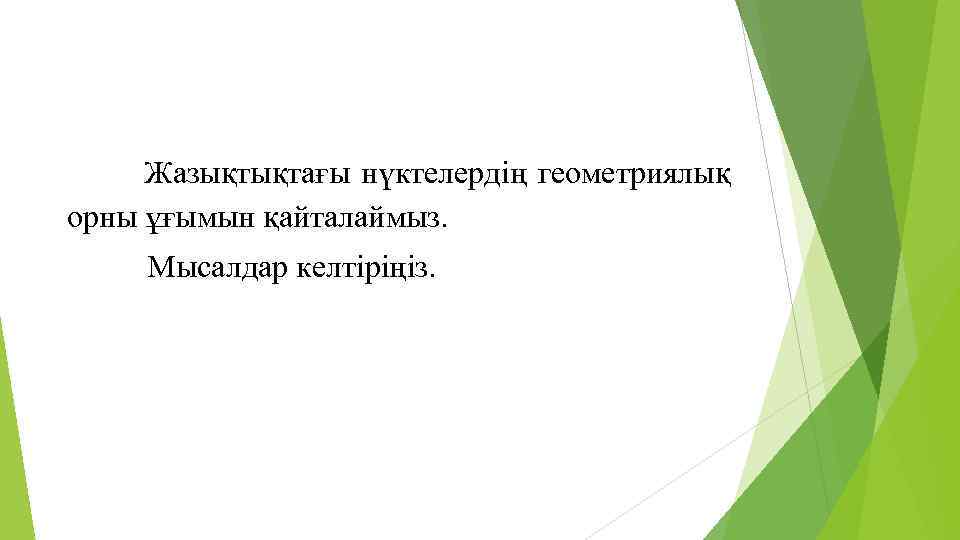 Жазықтықтағы нүктелердің геометриялық орны ұғымын қайталаймыз.

Мысалдар келтіріңіз.